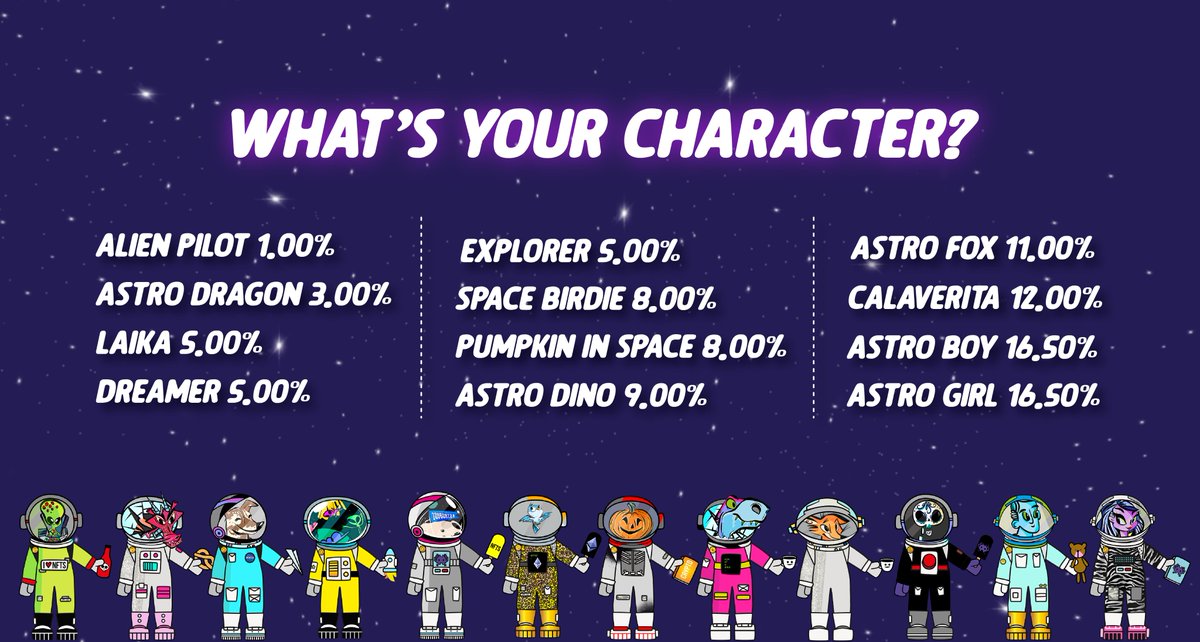 WHAT'S YOUR CHARACTER?

ALIEN PILOT 1.00%
ASTRO DRAGON 3.00%
LAIKA 5.00%
DREAMER 5.00%

EXPLORER 5.00%
SPACE BIRDIE 8.00%
PUMPKIN IN SPACE 8.00%
ASTRO DINO 9.00%

ASTRO FOX 11.00%
CALAVERITA 12.00%
ASTRO BOY 16.50%
ASTRO GIRL 16.50%

I ♥ NFTS